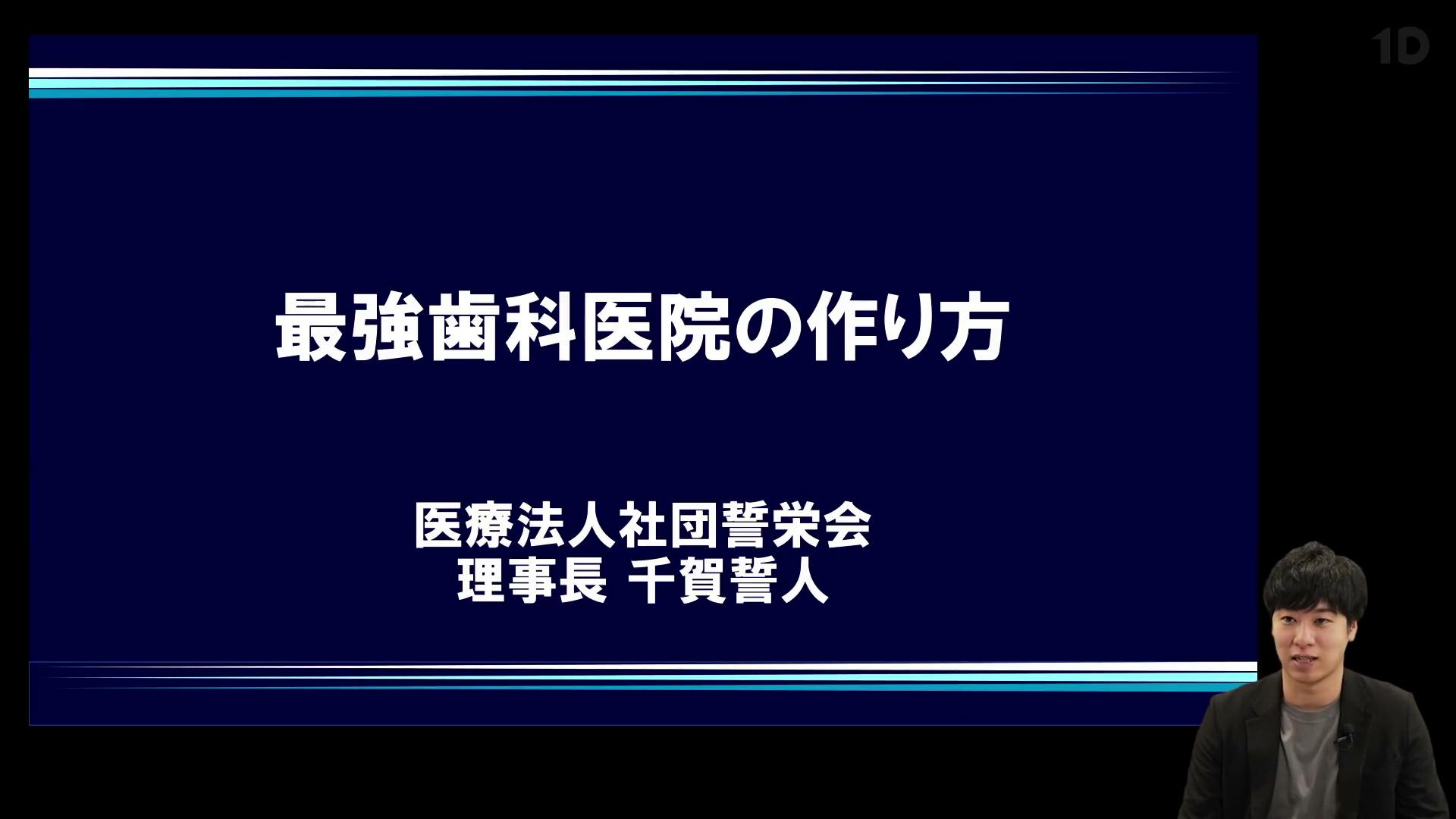 1D

最強歯科医院の作り方

医療法人社団誓栄会
理事長 千賀誓人